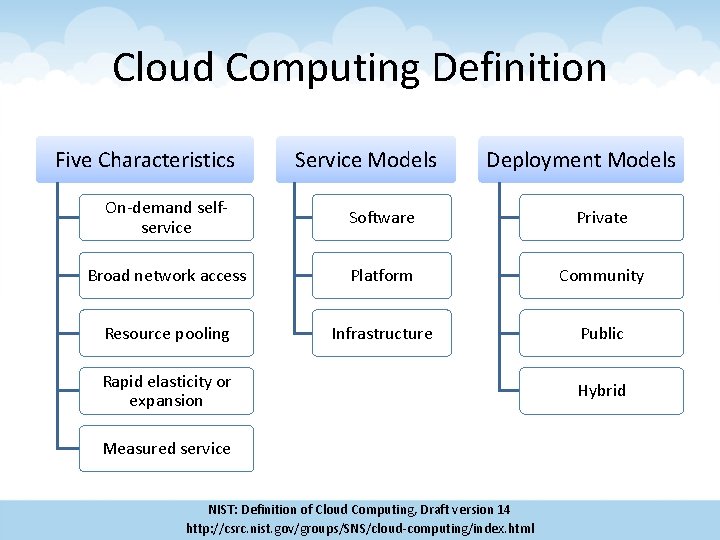 Cloud Computing Definition

Five Characteristics

On-demand self-service

Broad network access

Resource pooling

Rapid elasticity or expansion

Measured service

Service Models

Software

Platform

Infrastructure

Deployment Models

Private

Community

Public

Hybrid

NIST: Definition of Cloud Computing, Draft version 14
http://csrc.nist.gov/groups/SNS/cloud-computing/index.html